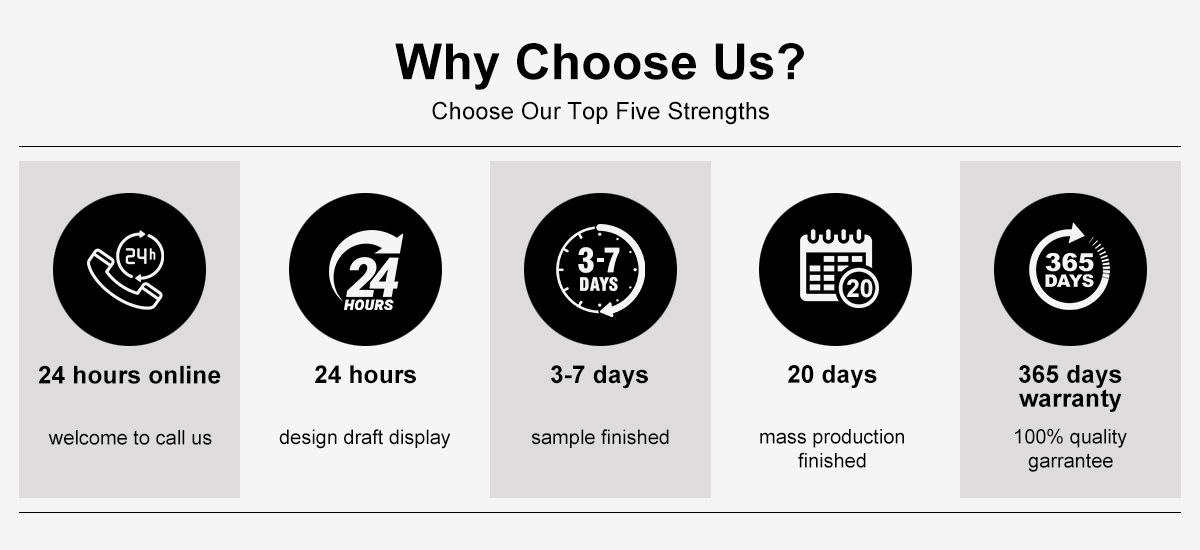 Why Choose Us?

Choose Our Top Five Strengths

24h

24 hours online

welcome to call us

24 HOURS

24 hours

design draft display

3-7 DAYS

3-7 days

sample finished

20

20 days

mass production finished

365 DAYS

365 days warranty

100% quality garrantee